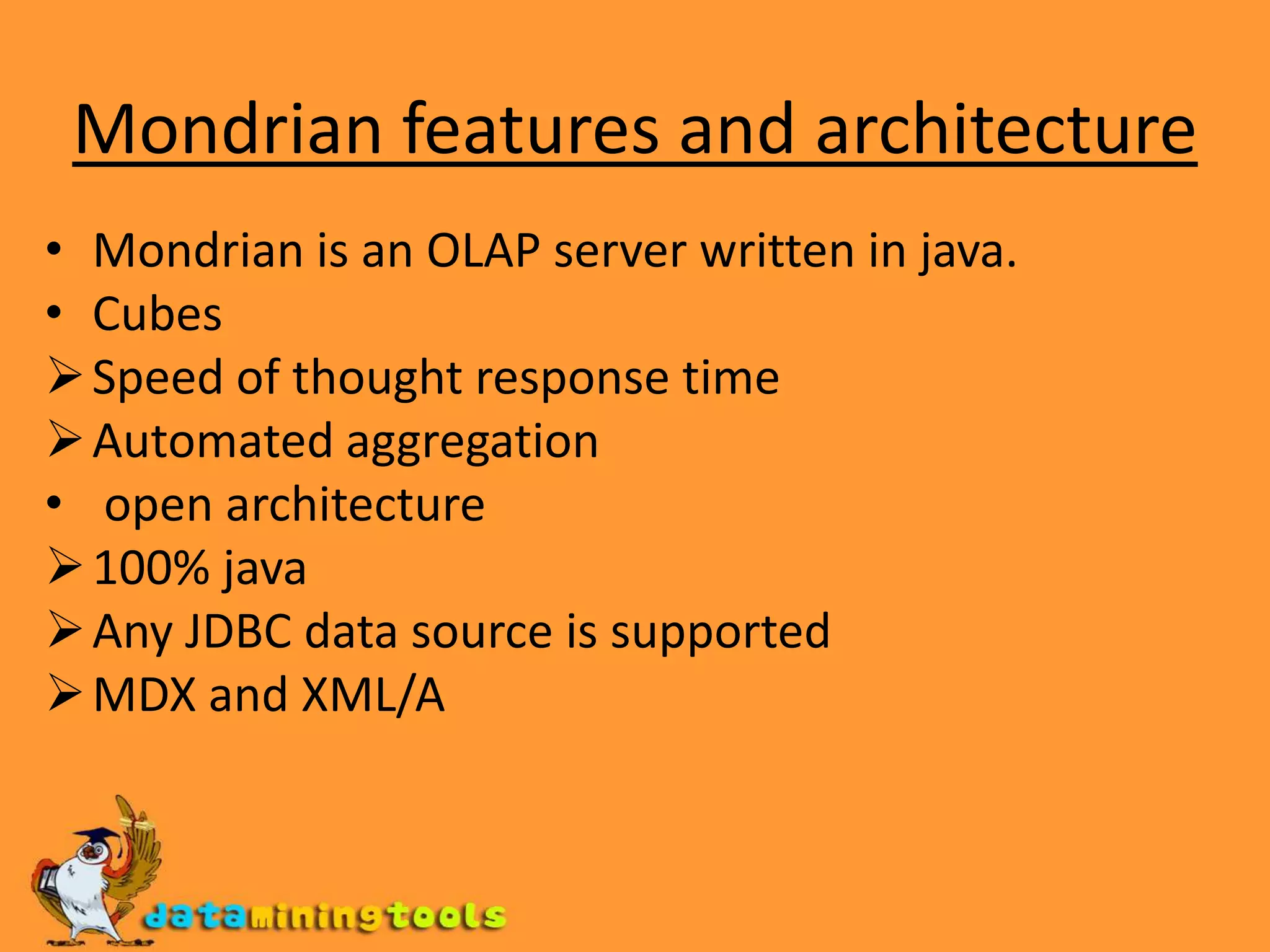 Mondrian features and architecture

• Mondrian is an OLAP server written in java.
• Cubes
➢ Speed of thought response time
➢ Automated aggregation
• open architecture
➢ 100% java
➢ Any JDBC data source is supported
➢ MDX and XML/A

dataminingtools